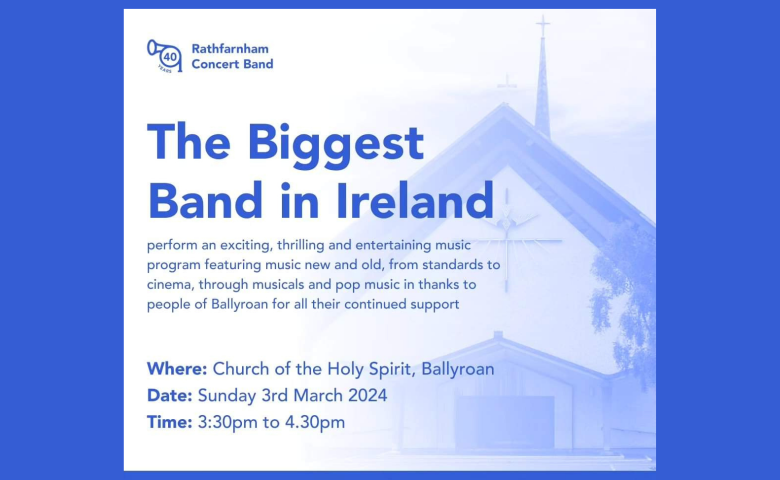 40 YEARS

Rathfarnham Concert Band

The Biggest Band in Ireland

perform an exciting, thrilling and entertaining music program featuring music new and old, from standards to cinema, through musicals and pop music in thanks to people of Ballyroan for all their continued support

Where: Church of the Holy Spirit, Ballyroan
Date: Sunday 3rd March 2024
Time: 3:30pm to 4.30pm